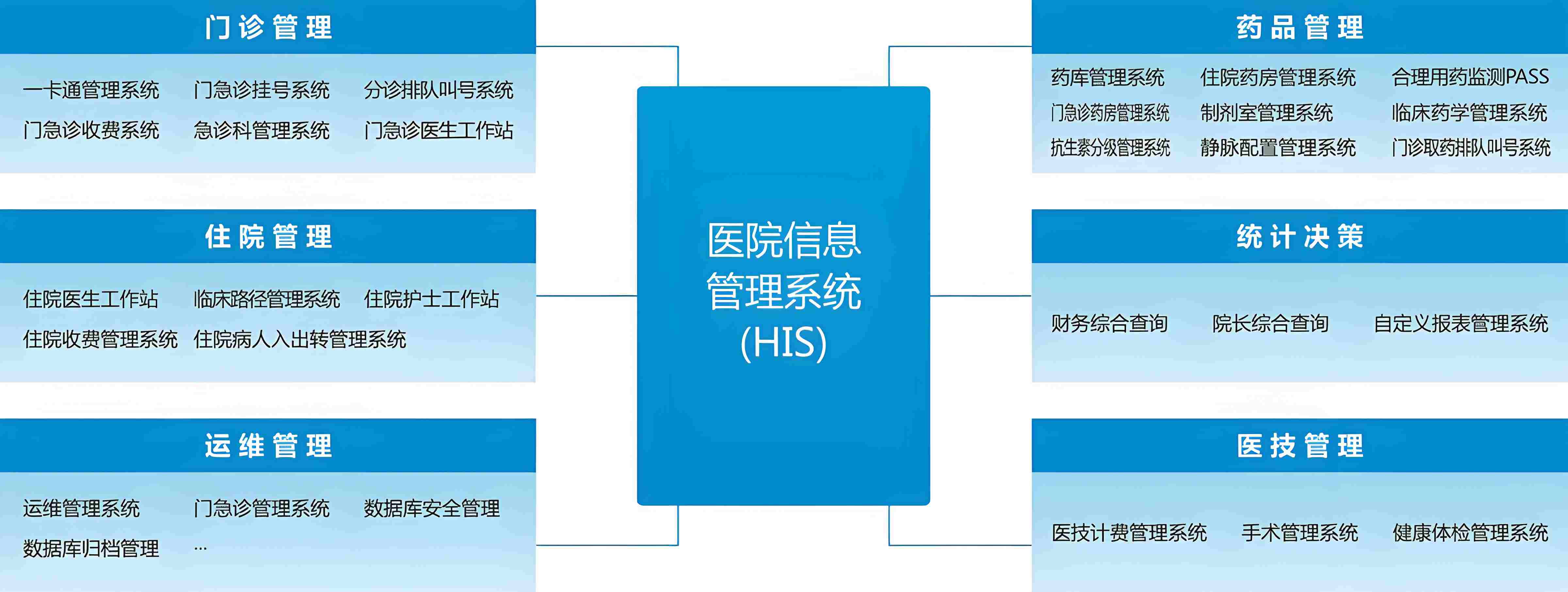 门诊管理

一卡通管理系统 门急诊挂号系统 分诊排队叫号系统
门急诊收费系统 急诊科管理系统 门急诊医生工作站

住院管理

住院医生工作站 临床路径管理系统 住院护士工作站
住院收费管理系统 住院病人入出转管理系统

运维管理

运维管理系统 门急诊管理系统 数据库安全管理
数据库归档管理 …

医院信息管理系统 (HIS)

药品管理

药库管理系统 住院药房管理系统 合理用药监测PASS
门急诊药房管理系统 制剂室管理系统 临床药学管理系统
抗生素分级管理系统 静脉配置管理系统 门诊取药排队叫号系统

统计决策

财务综合查询 院长综合查询 自定义报表管理系统

医技管理

医技计费管理系统 手术管理系统 健康体检管理系统